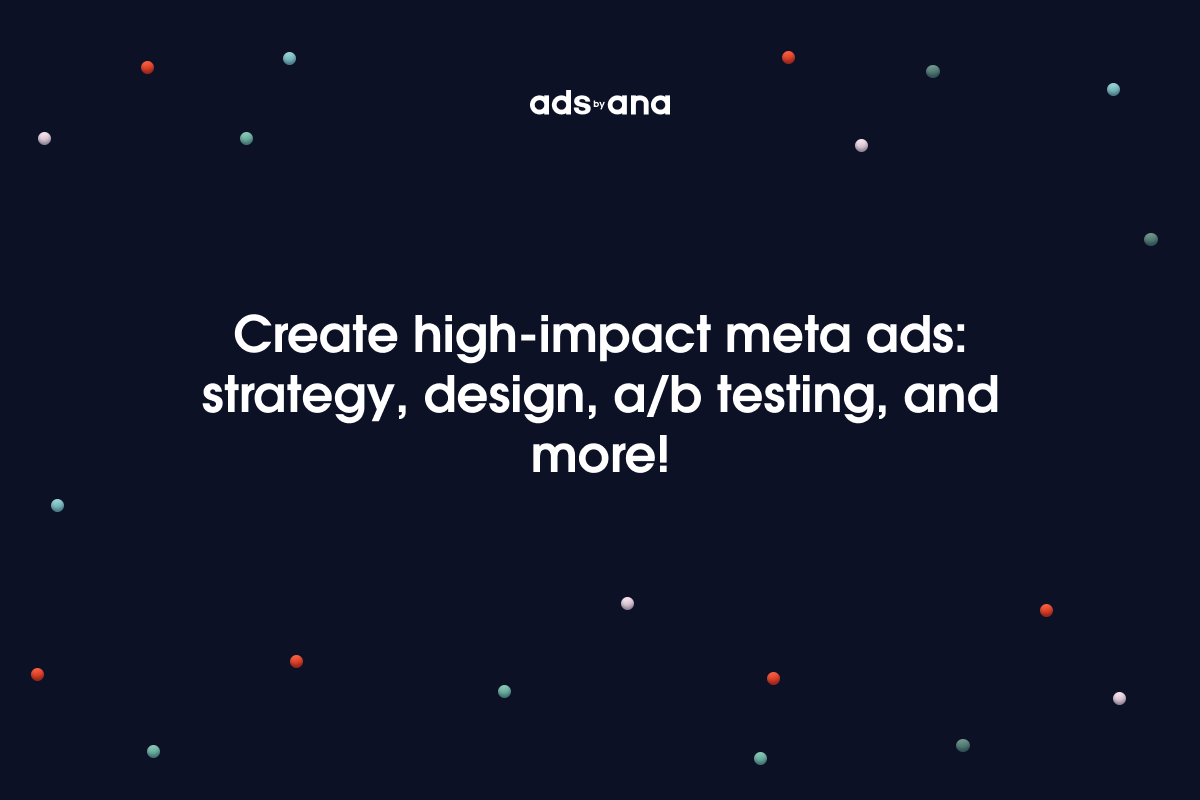 ads by ana

Create high-impact meta ads: strategy, design, a/b testing, and more!